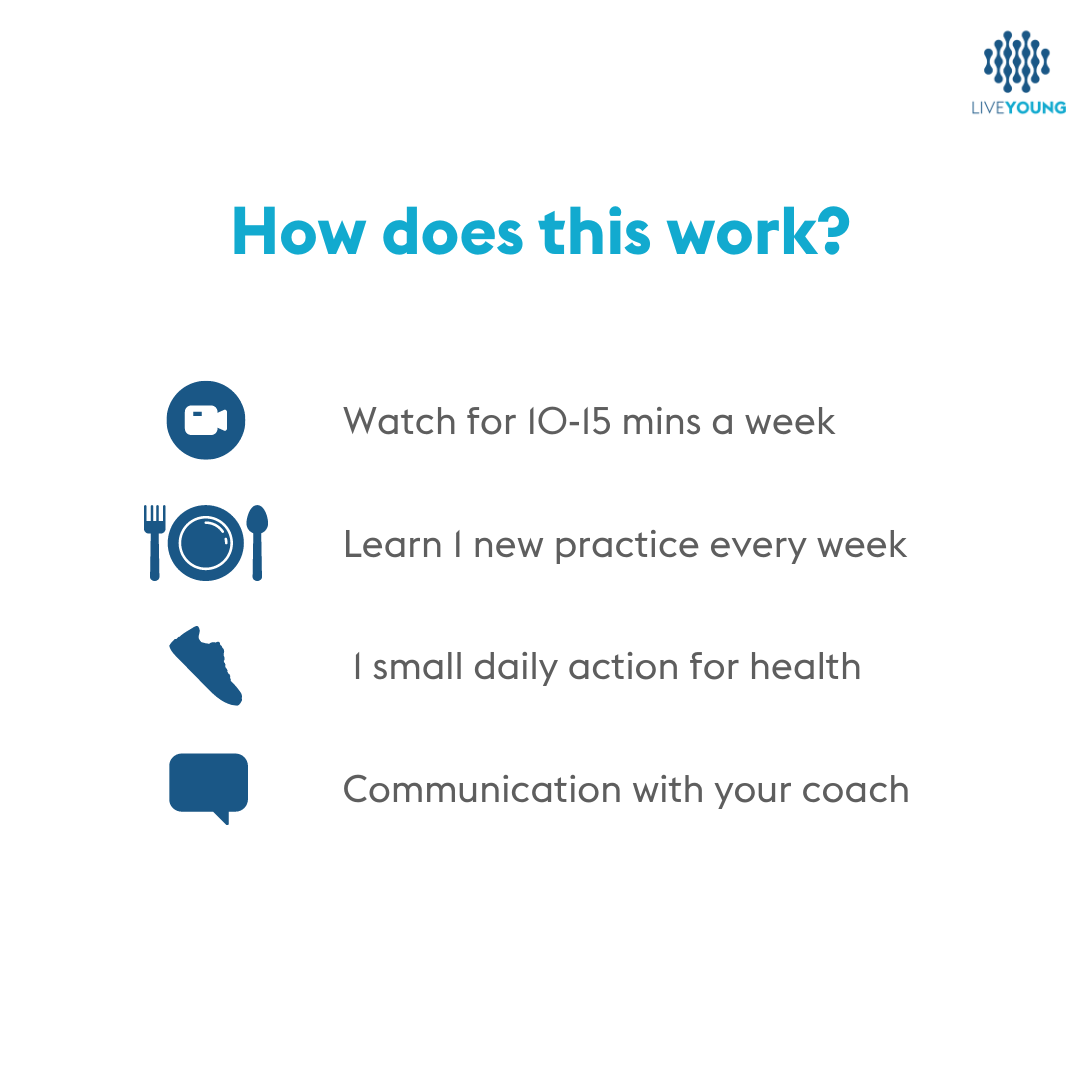 LIVEYOUNG

How does this work?

Watch for 10-15 mins a week

Learn 1 new practice every week

1 small daily action for health

Communication with your coach